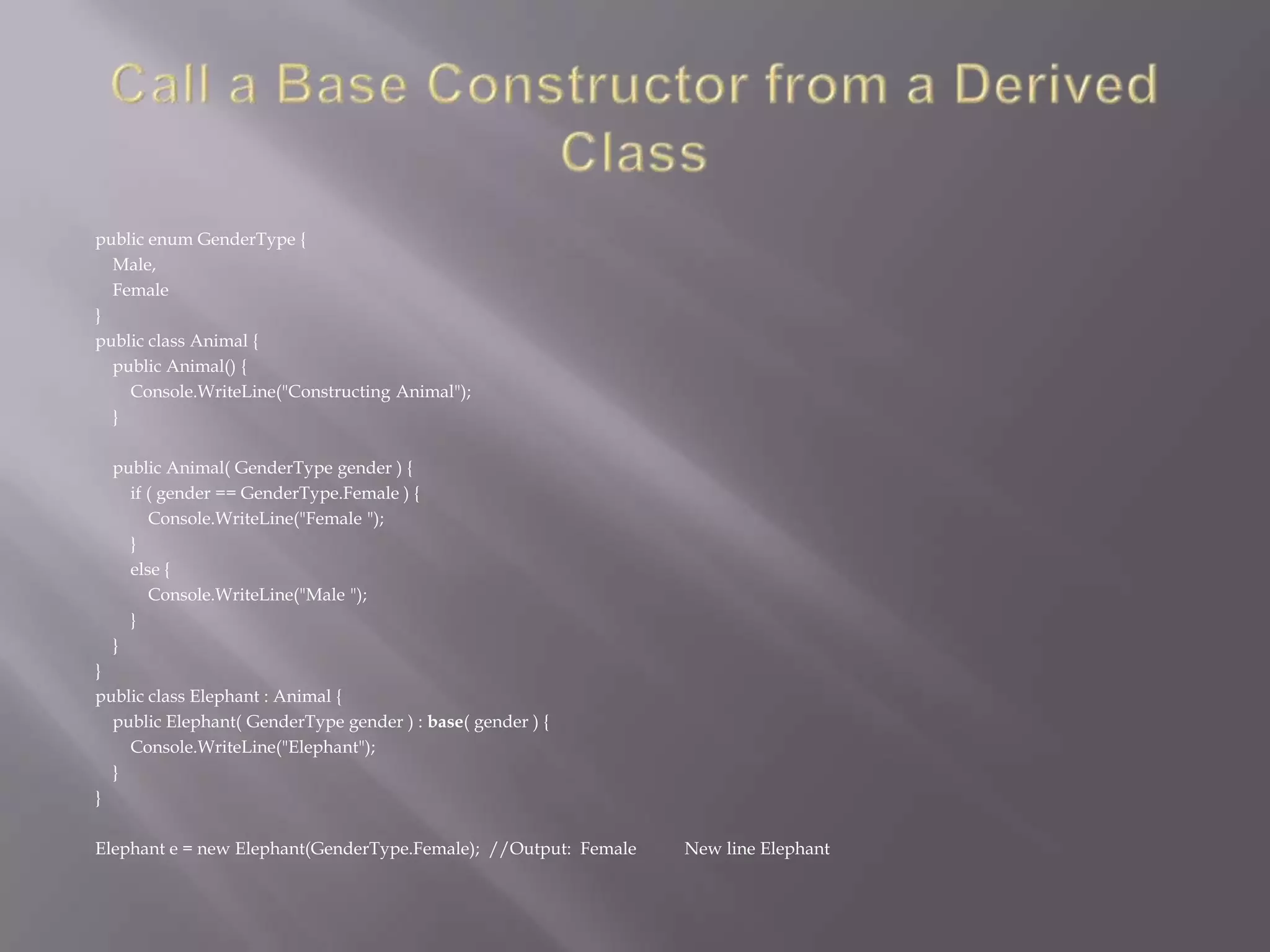 Call a Base Constructor from a Derived Class

public enum GenderType {
   Male,
   Female
}
public class Animal {
   public Animal() {
      Console.WriteLine("Constructing Animal");
   }

   public Animal( GenderType gender ) {
      if ( gender == GenderType.Female ) {
         Console.WriteLine("Female ");
      }
      else {
         Console.WriteLine("Male ");
      }
   }
}
public class Elephant : Animal {
   public Elephant( GenderType gender ) : base( gender ) {
      Console.WriteLine("Elephant");
   }
}

Elephant e = new Elephant(GenderType.Female); //Output: Female New line Elephant